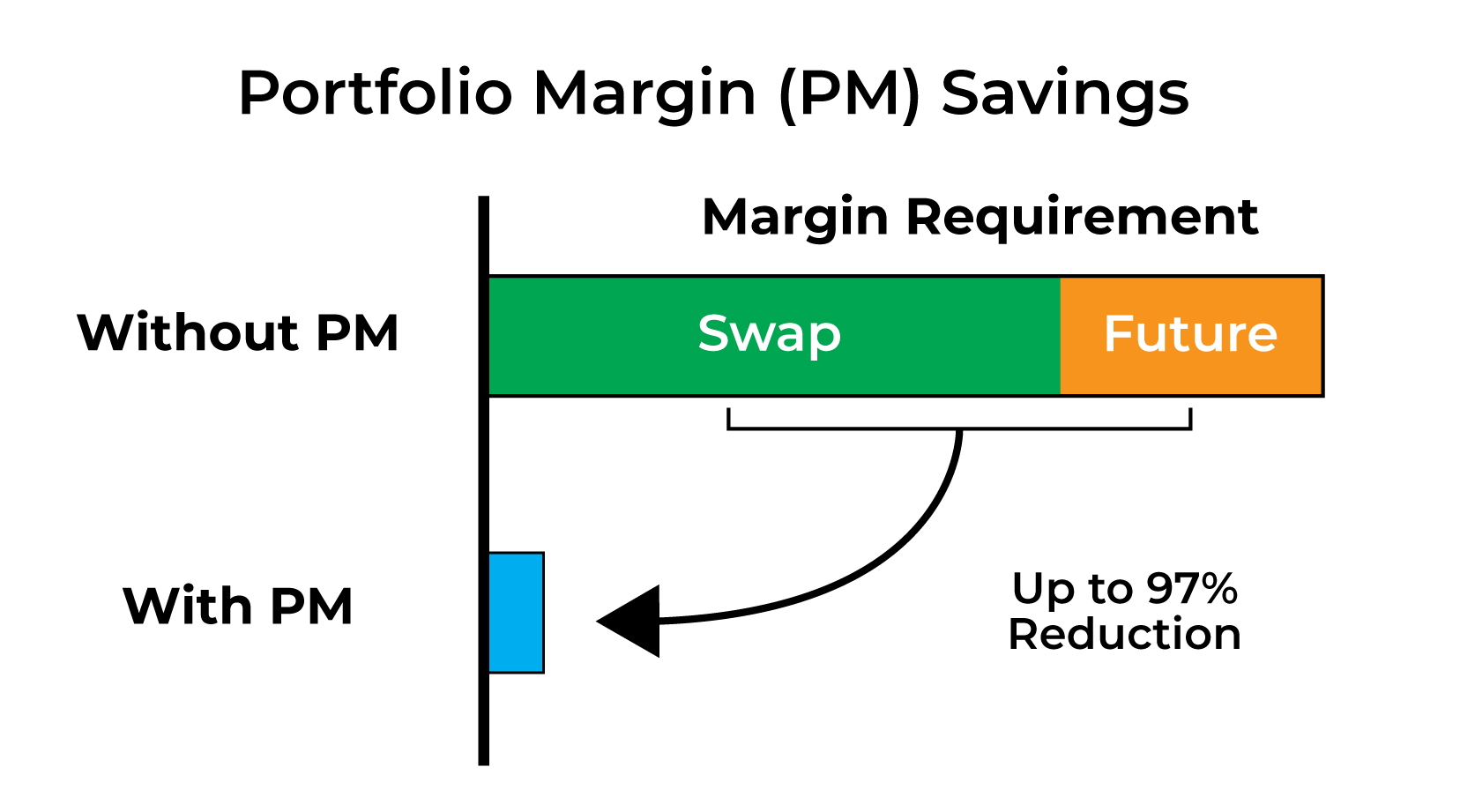 Portfolio Margin (PM) Savings

Margin Requirement

Without PM

Swap

Future

With PM

Up to 97%
Reduction